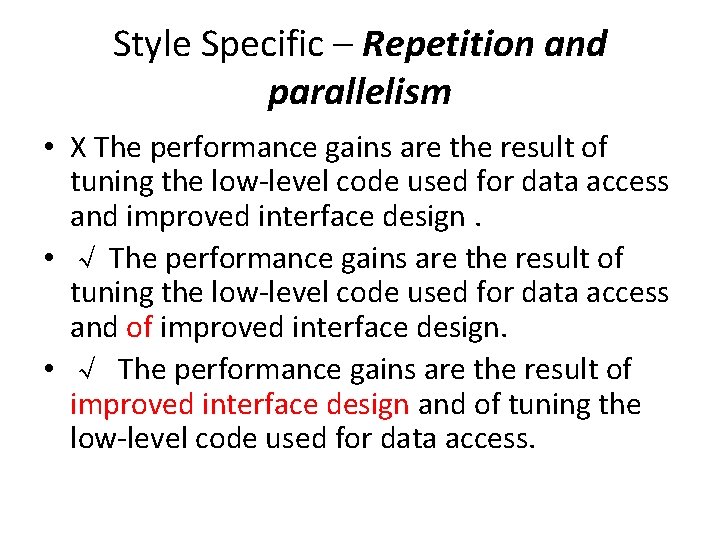 Style Specific – Repetition and parallelism

• X The performance gains are the result of tuning the low-level code used for data access and improved interface design .

• √ The performance gains are the result of tuning the low-level code used for data access and of improved interface design.

• √ The performance gains are the result of improved interface design and of tuning the low-level code used for data access.